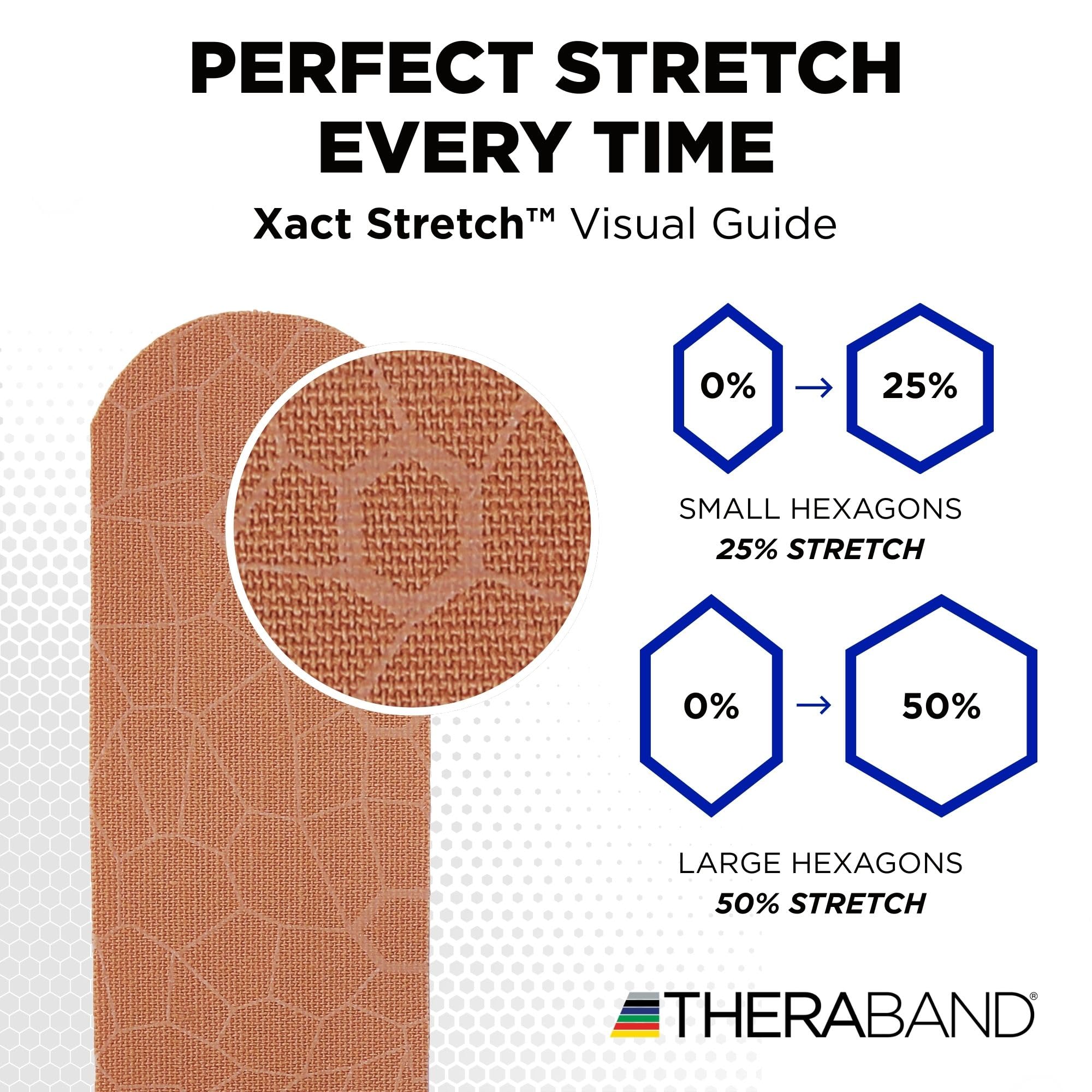 PERFECT STRETCH EVERY TIME

Xact Stretch™ Visual Guide

0% → 25%

SMALL HEXAGONS
25% STRETCH

0% → 50%

LARGE HEXAGONS
50% STRETCH

THERABAND®